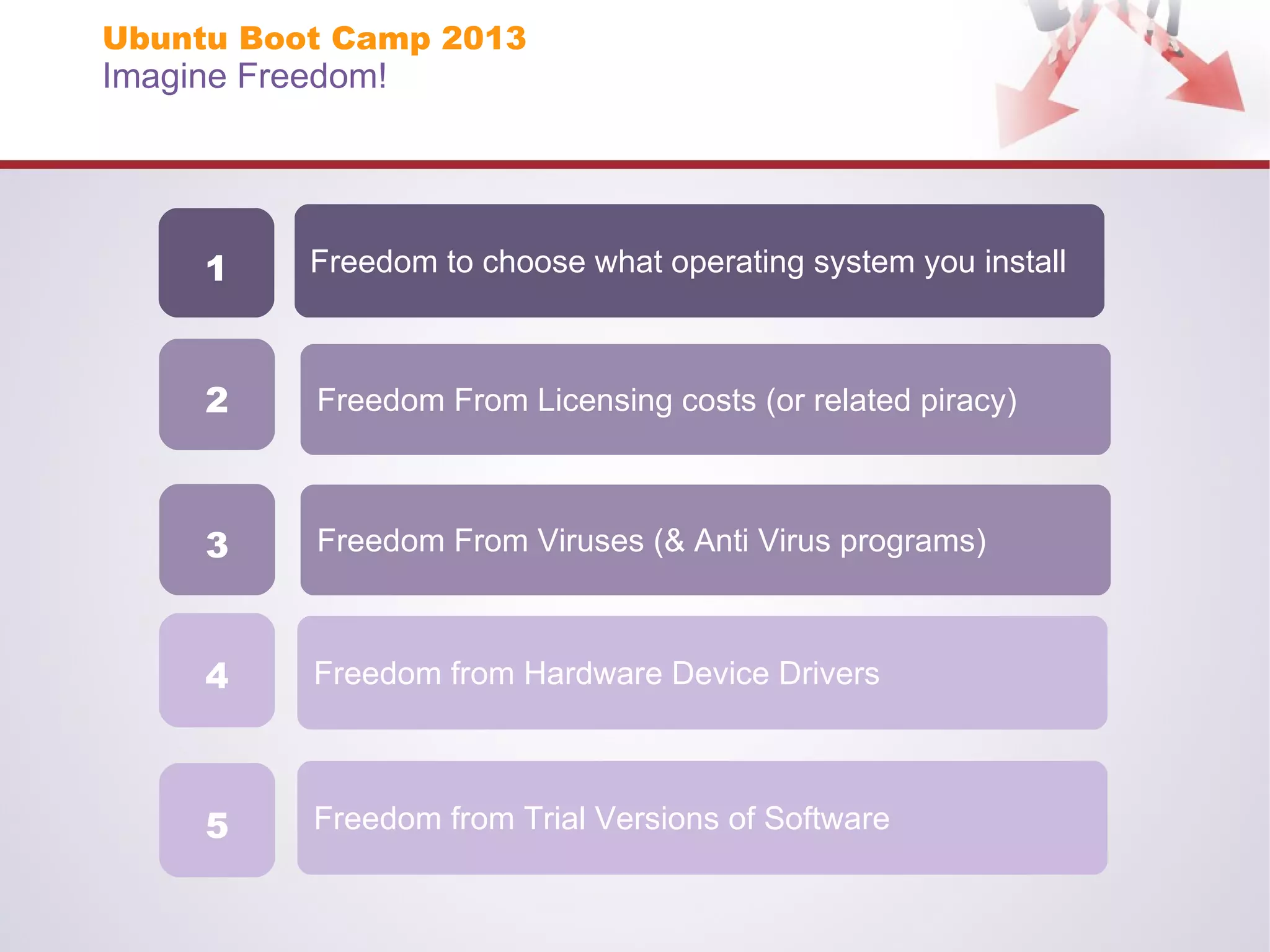 Ubuntu Boot Camp 2013
Imagine Freedom!

1
Freedom to choose what operating system you install

2
Freedom From Licensing costs (or related piracy)

3
Freedom From Viruses (& Anti Virus programs)

4
Freedom from Hardware Device Drivers

5
Freedom from Trial Versions of Software